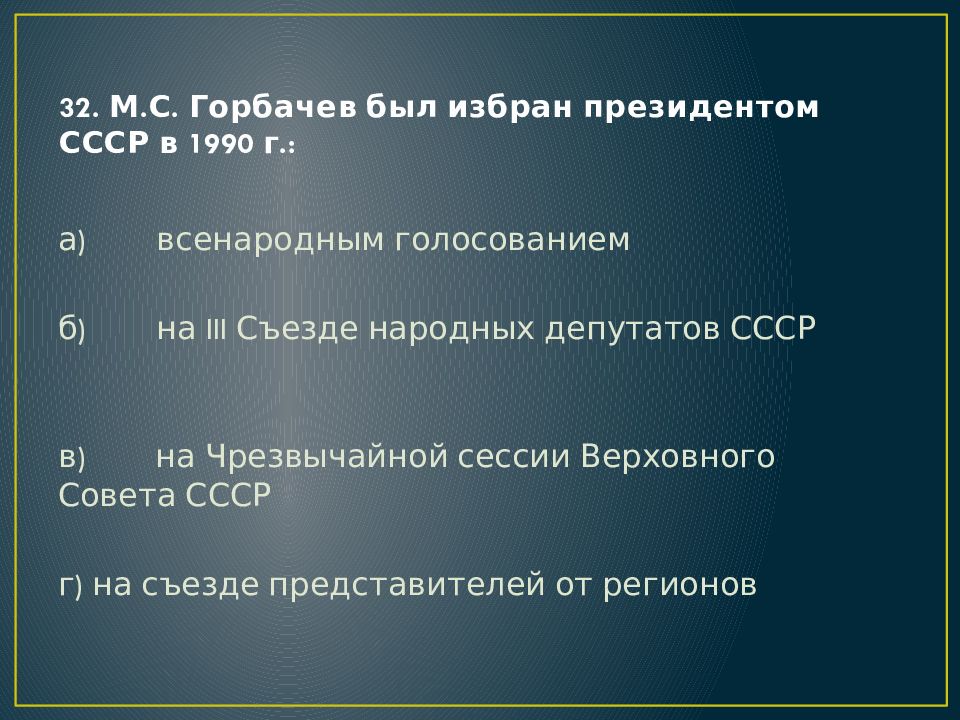 32. М.С. Горбачев был избран президентом СССР в 1990 г.:

а) всенародным голосованием

б) на III Съезде народных депутатов СССР

в) на Чрезвычайной сессии Верховного Совета СССР

г) на съезде представителей от регионов